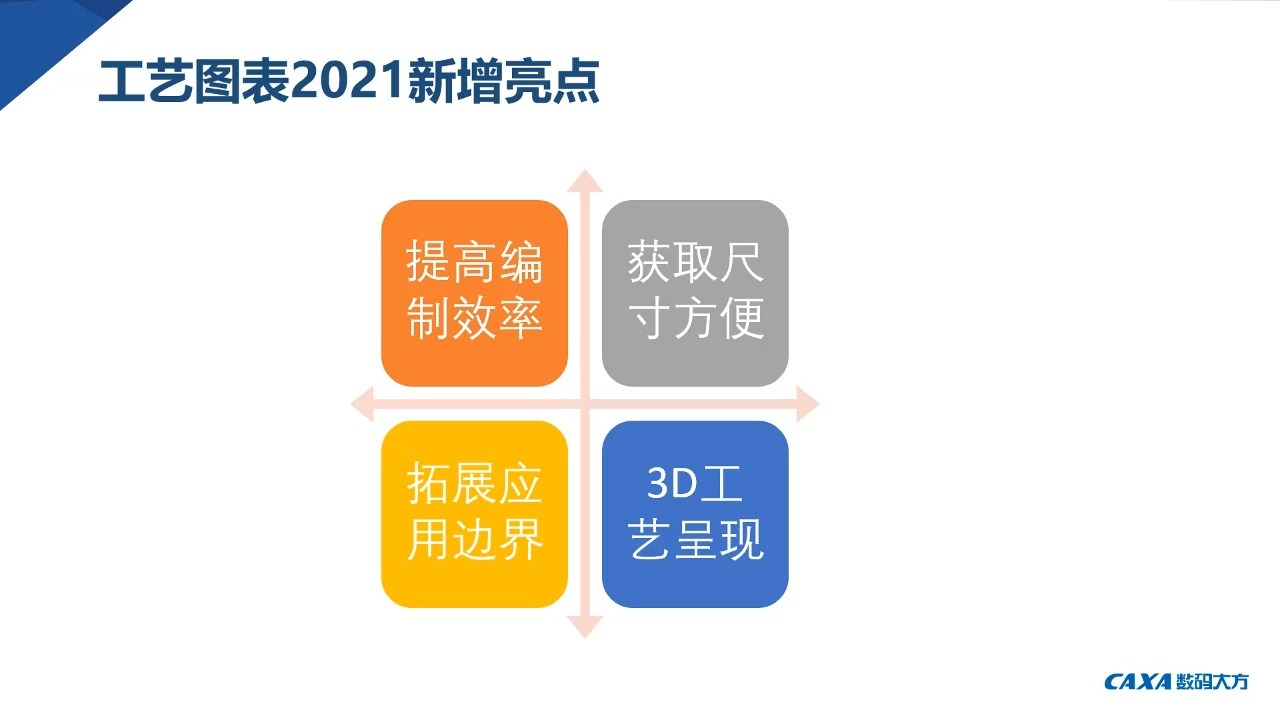 工艺图表2021新增亮点

提高编制效率

获取尺寸方便

拓展应用边界

3D工艺呈现

CAXA 数码大方